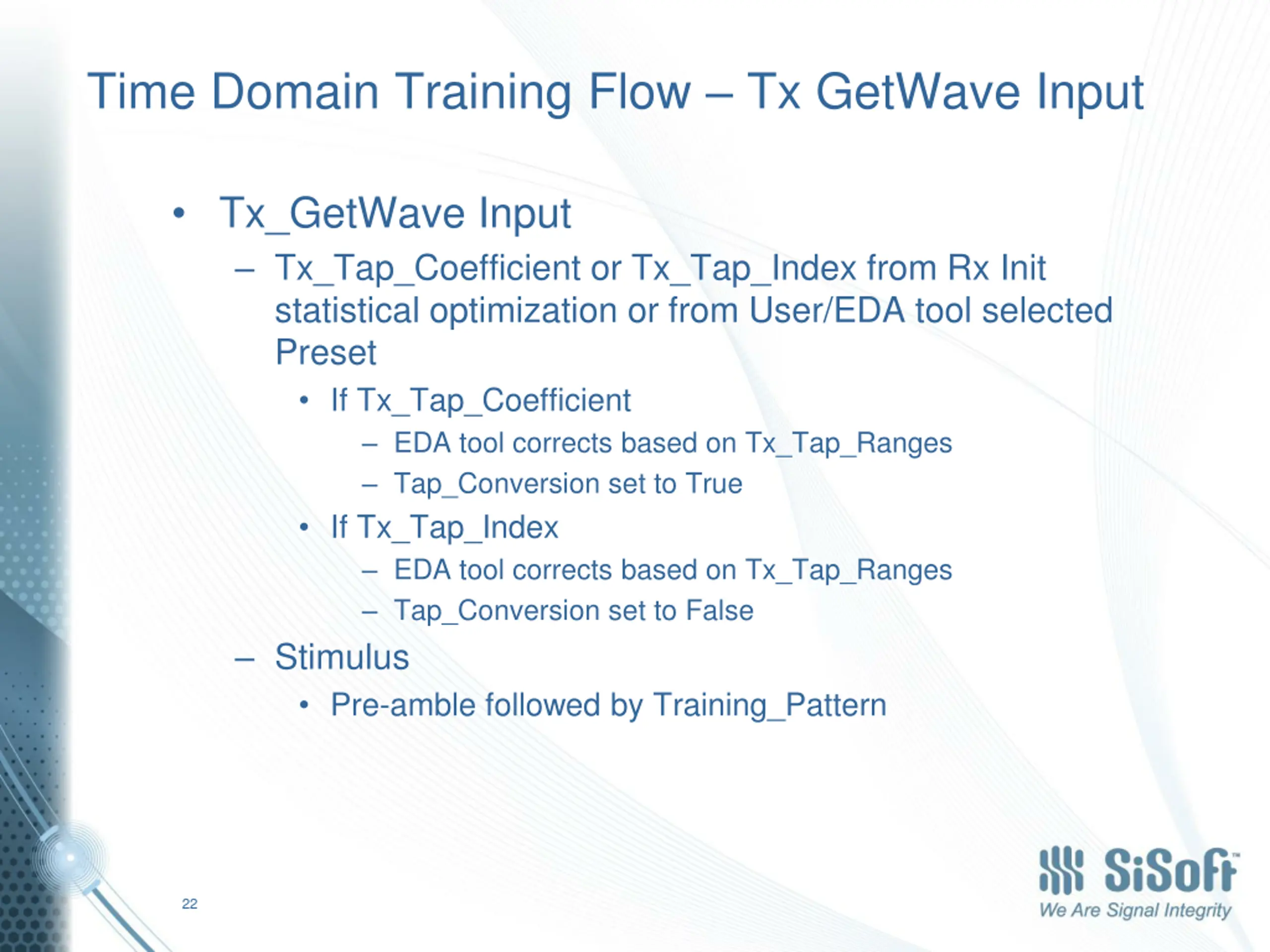 Time Domain Training Flow – Tx GetWave Input

• Tx_GetWave Input
– Tx_Tap_Coefficient or Tx_Tap_Index from Rx Init statistical optimization or from User/EDA tool selected Preset
• If Tx_Tap_Coefficient
– EDA tool corrects based on Tx_Tap_Ranges
– Tap_Conversion set to True
• If Tx_Tap_Index
– EDA tool corrects based on Tx_Tap_Ranges
– Tap_Conversion set to False
– Stimulus
• Pre-amble followed by Training_Pattern

22

SiSoft™
We Are Signal Integrity